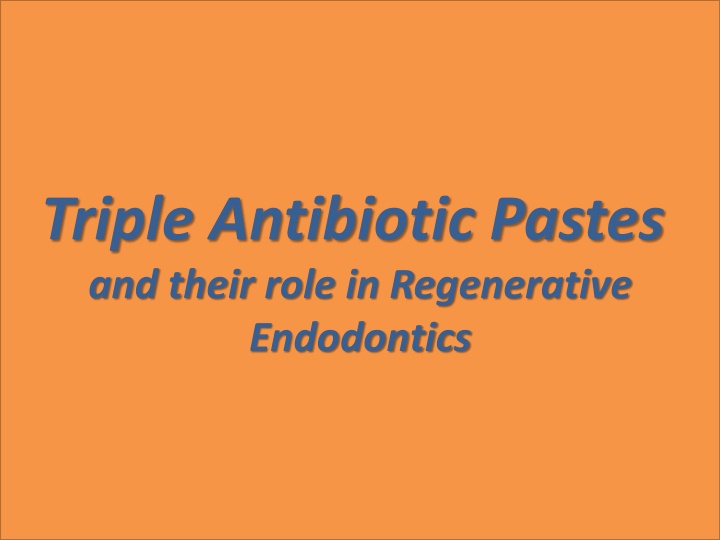 Triple Antibiotic Pastes

and their role in Regenerative Endodontics